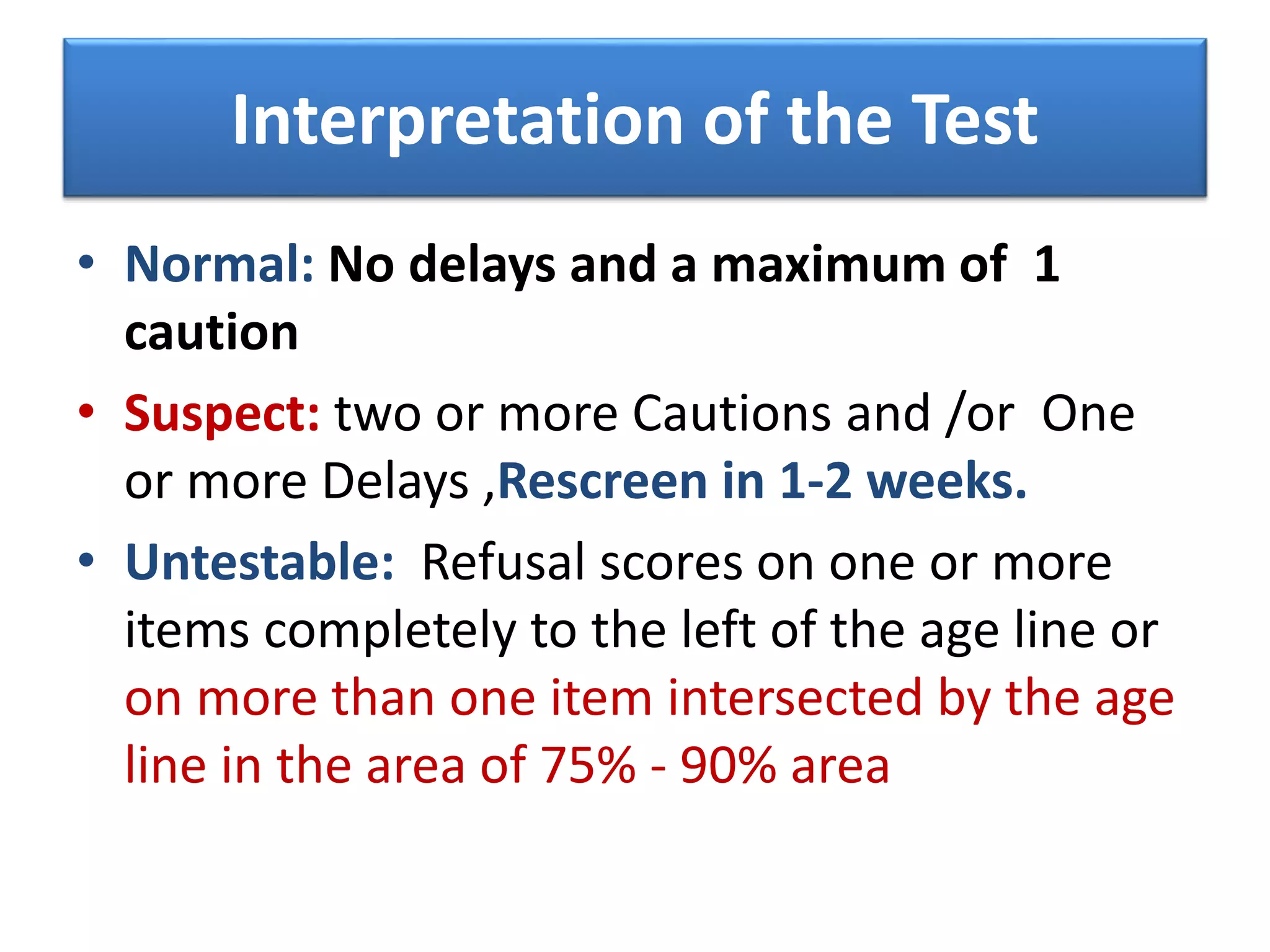 Interpretation of the Test

• Normal: No delays and a maximum of 1 caution

• Suspect: two or more Cautions and /or One or more Delays ,Rescreen in 1-2 weeks.

• Untestable: Refusal scores on one or more items completely to the left of the age line or on more than one item intersected by the age line in the area of 75% - 90% area